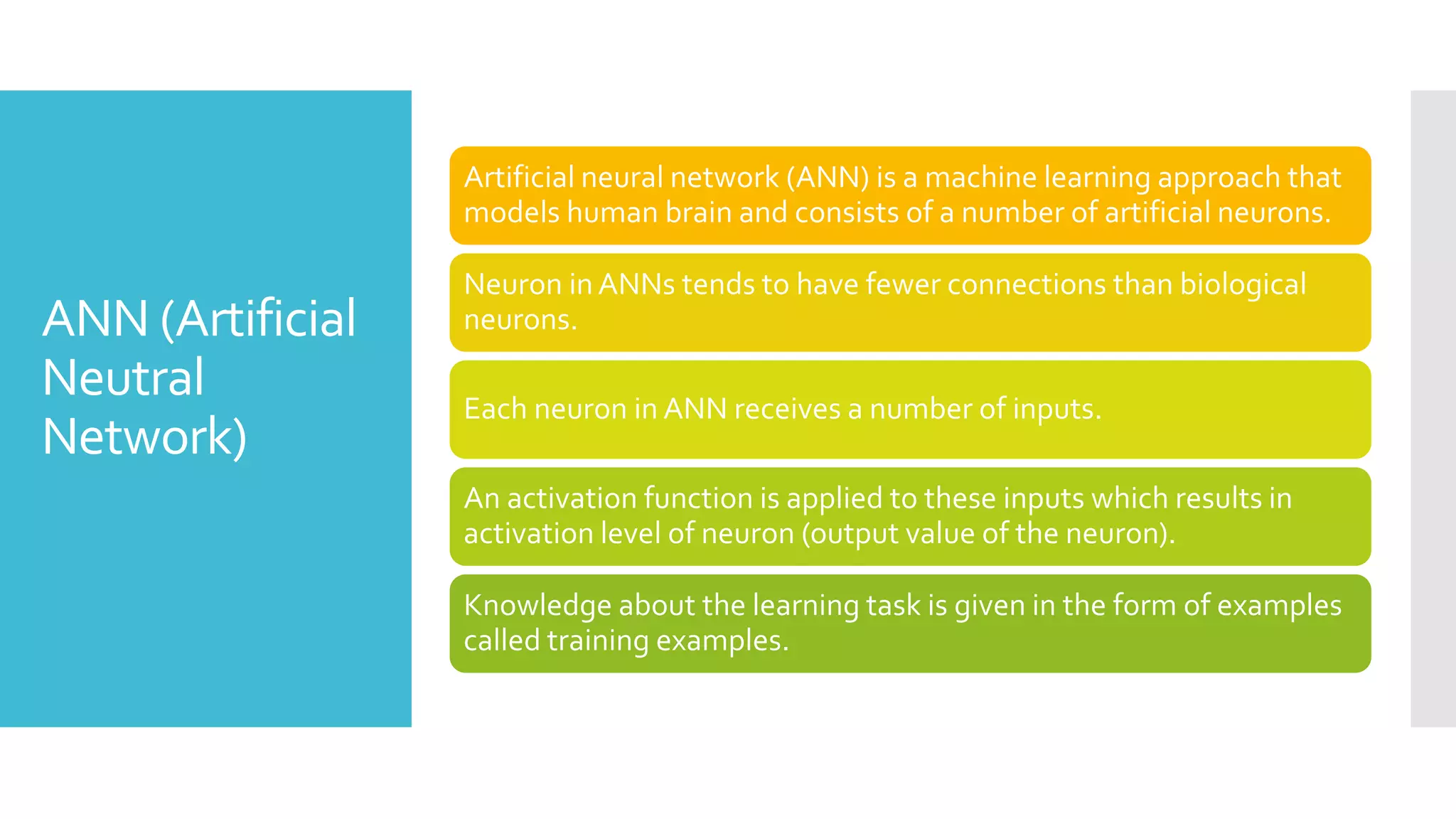 ANN (Artificial Neutral Network)

Artificial neural network (ANN) is a machine learning approach that models human brain and consists of a number of artificial neurons.

Neuron in ANNs tends to have fewer connections than biological neurons.

Each neuron in ANN receives a number of inputs.

An activation function is applied to these inputs which results in activation level of neuron (output value of the neuron).

Knowledge about the learning task is given in the form of examples called training examples.